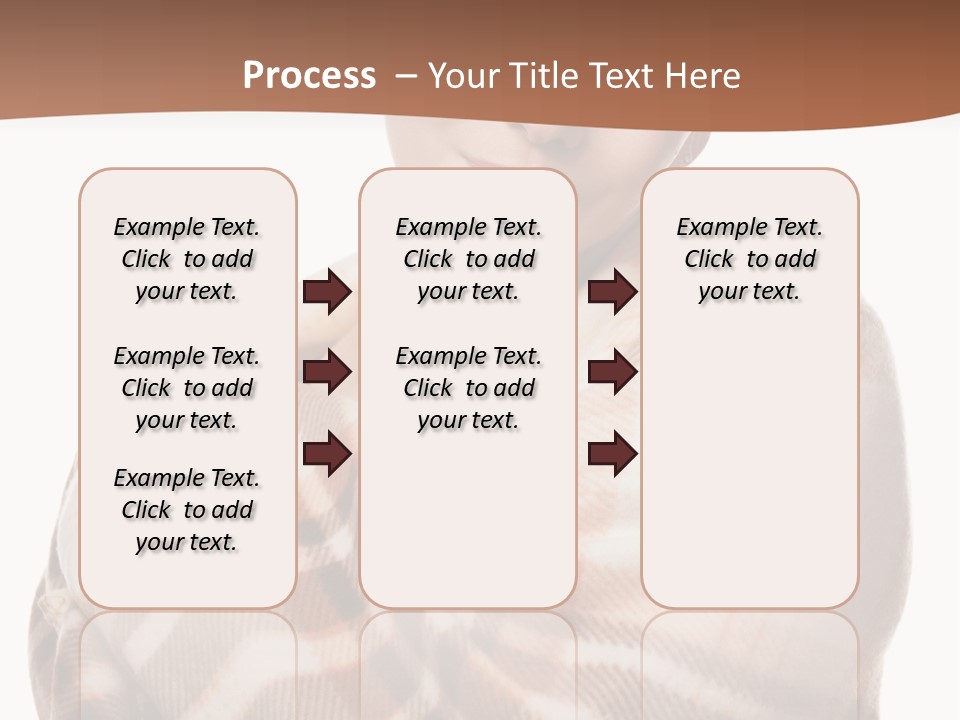 Process – Your Title Text Here

Example Text. Click to add your text.

Example Text. Click to add your text.

Example Text. Click to add your text.

Example Text. Click to add your text.

Example Text. Click to add your text.

Example Text. Click to add your text.